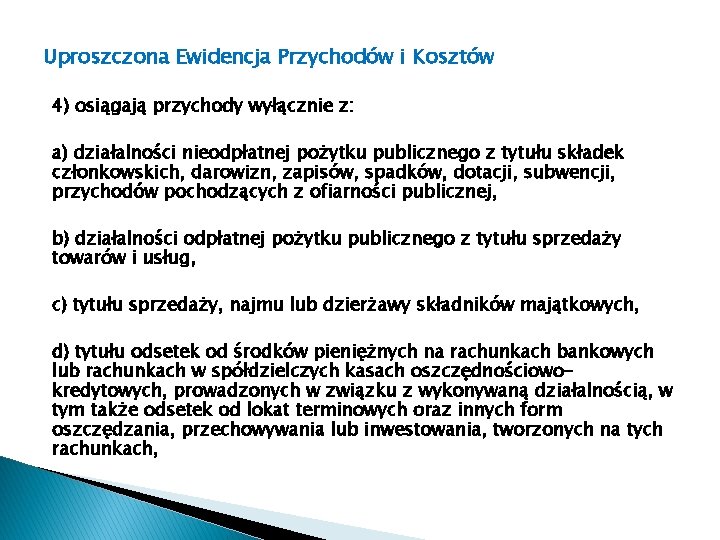 Uproszczona Ewidencja Przychodów i Kosztów

4) osiągają przychody wyłącznie z:

a) działalności nieodpłatnej pożytku publicznego z tytułu składek członkowskich, darowizn, zapisów, spadków, dotacji, subwencji, przychodów pochodzących z ofiarności publicznej,

b) działalności odpłatnej pożytku publicznego z tytułu sprzedaży towarów i usług,

c) tytułu sprzedaży, najmu lub dzierżawy składników majątkowych,

d) tytułu odsetek od środków pieniężnych na rachunkach bankowych lub rachunkach w spółdzielczych kasach oszczędnościowo-kredytowych, prowadzonych w związku z wykonywaną działalnością, w tym także odsetek od lokat terminowych oraz innych form oszczędzania, przechowywania lub inwestowania, tworzonych na tych rachunkach,